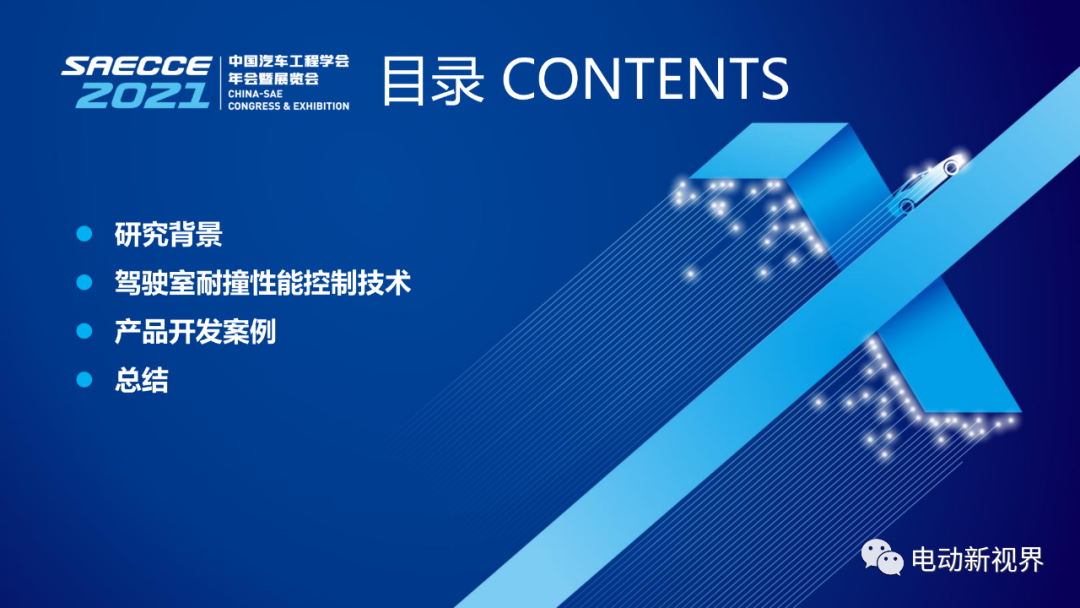 SAECCE 2021
中国汽车工程学会
年会暨展览会
CHINA-SAE
CONGRESS & EXHIBITION

目录 CONTENTS

- 研究背景
- 驾驶室耐撞性能控制技术
- 产品开发案例
- 总结

电动新视界